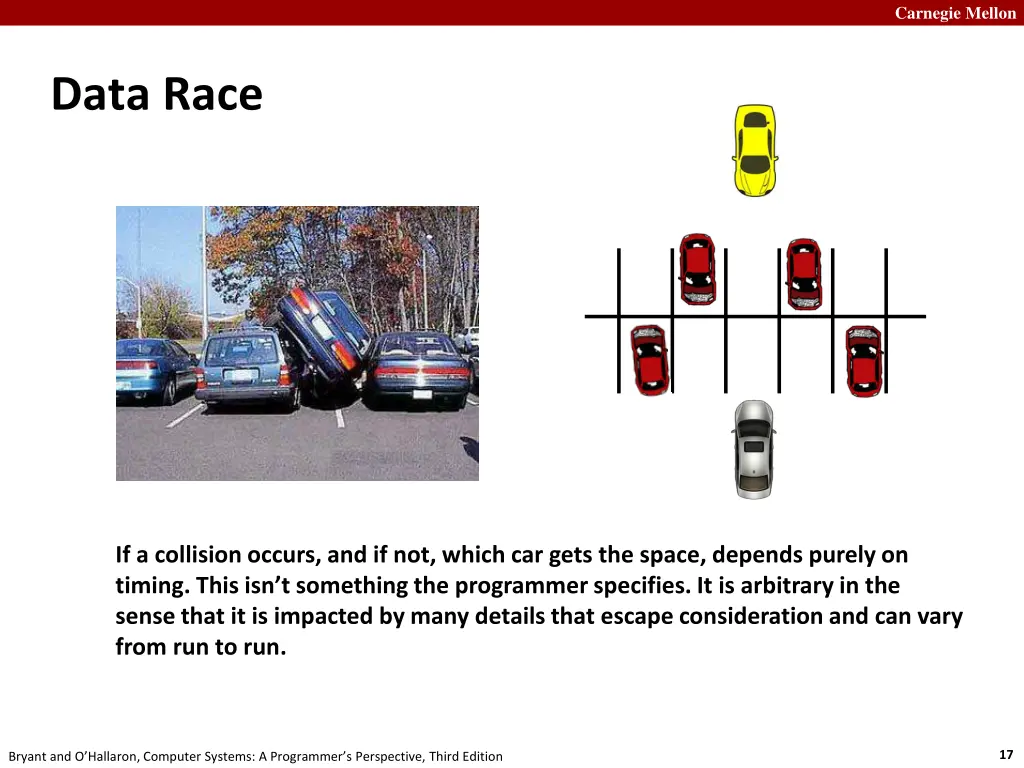 Carnegie Mellon

Data Race

If a collision occurs, and if not, which car gets the space, depends purely on timing. This isn't something the programmer specifies. It is arbitrary in the sense that it is impacted by many details that escape consideration and can vary from run to run.

Bryant and O'Hallaron, Computer Systems: A Programmer's Perspective, Third Edition

17